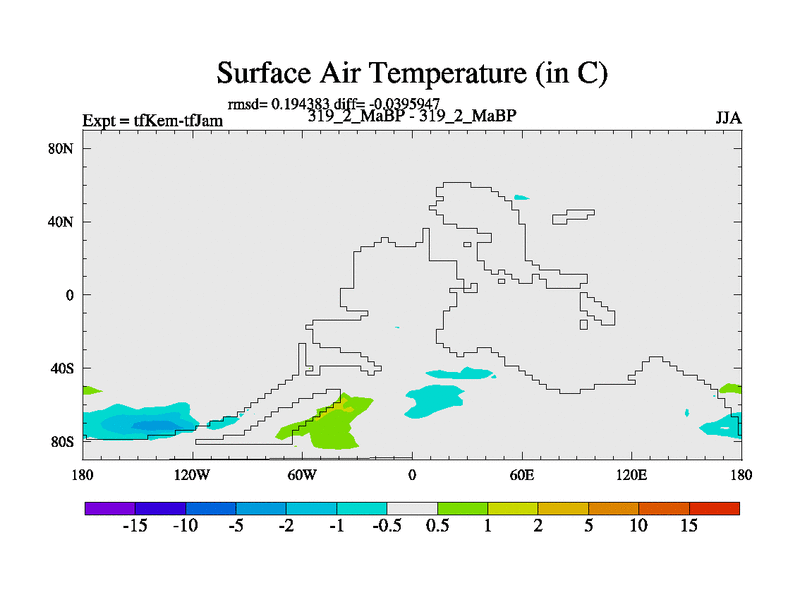 Surface Air Temperature (in C)

rmsd= 0.194383 diff= -0.0395947

Expt = tfKem-tfJam

319_2_MaBP - 319_2_MaBP

JJA

80N

40N

0

40S

80S

180

120W

60W

0

60E

120E

180

-15 -10 -5 -2 -1 -0.5 0.5 1 2 5 10 15